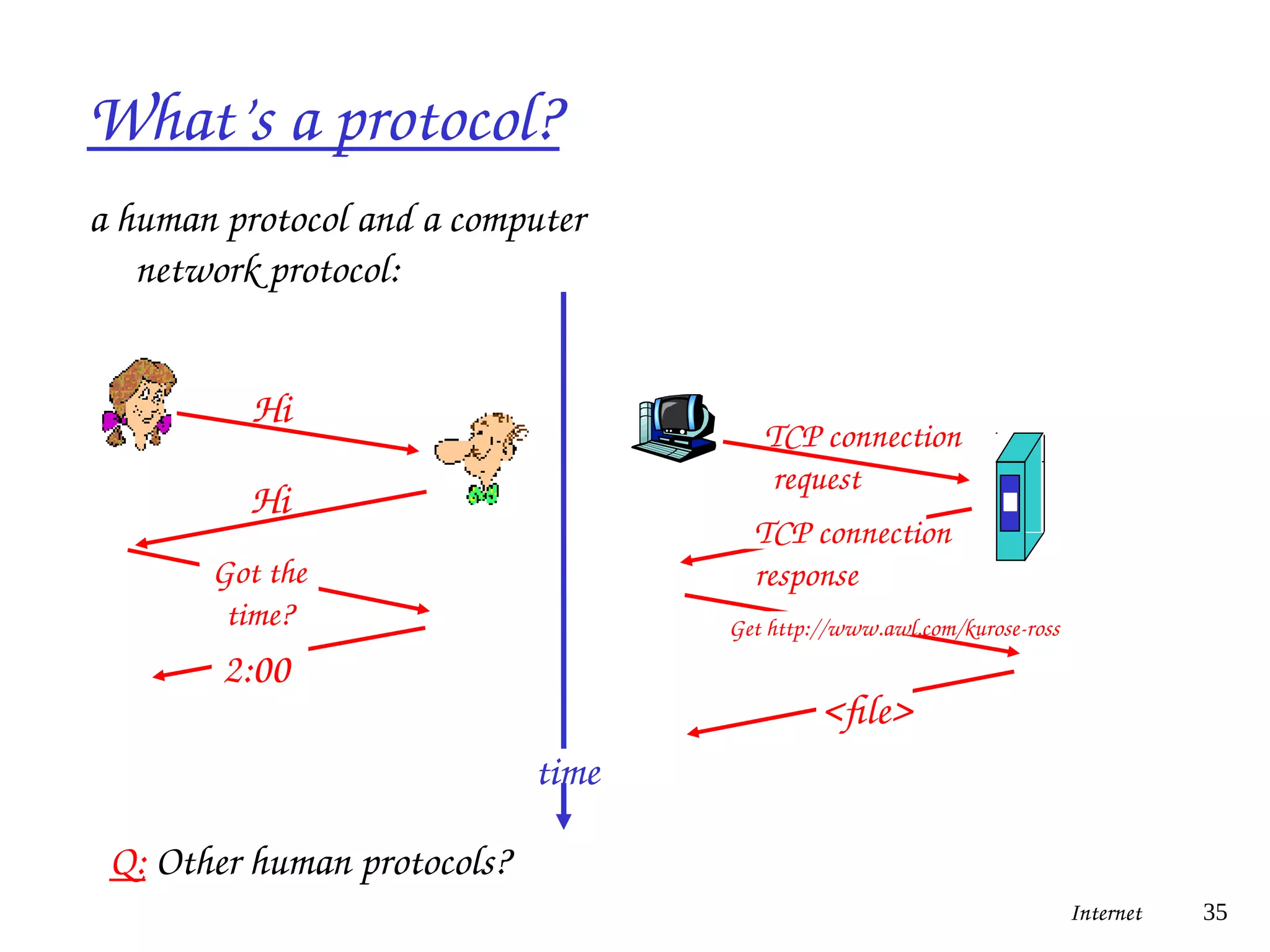 What's a protocol?

a human protocol and a computer network protocol:

Hi

Hi

Got the time?

2:00

TCP connection request

TCP connection response

Get http://www.awl.com/kurose-ross

<file>

time

Q: Other human protocols?

Internet 35